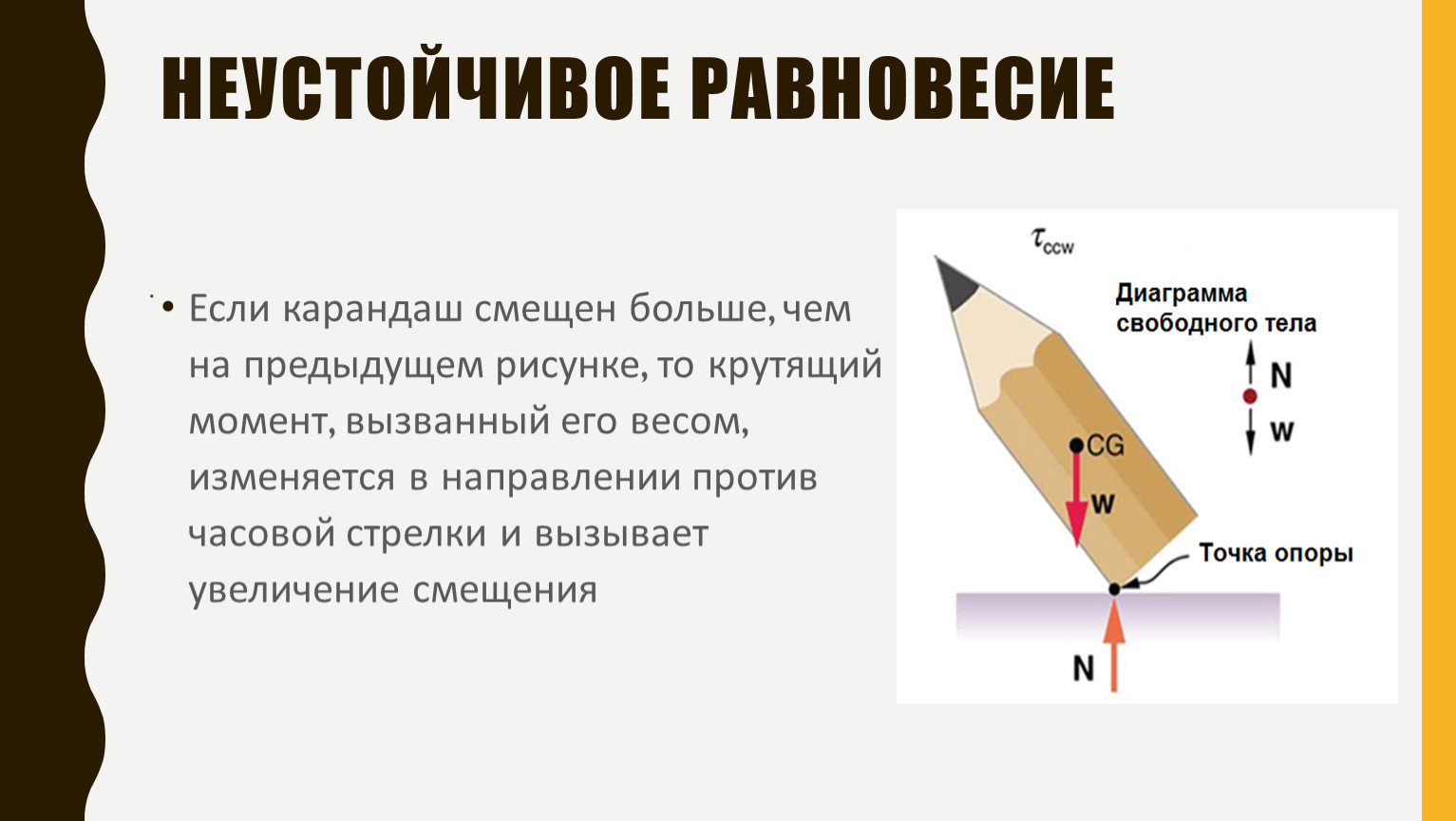 НЕУСТОЙЧИВОЕ РАВНОВЕСИЕ

• Если карандаш смещен больше, чем на предыдущем рисунке, то крутящий момент, вызванный его весом, изменяется в направлении против часовой стрелки и вызывает увеличение смещения

$\tau_{ccw}$

Диаграмма свободного тела

N

w

CG

w

Точка опоры

N